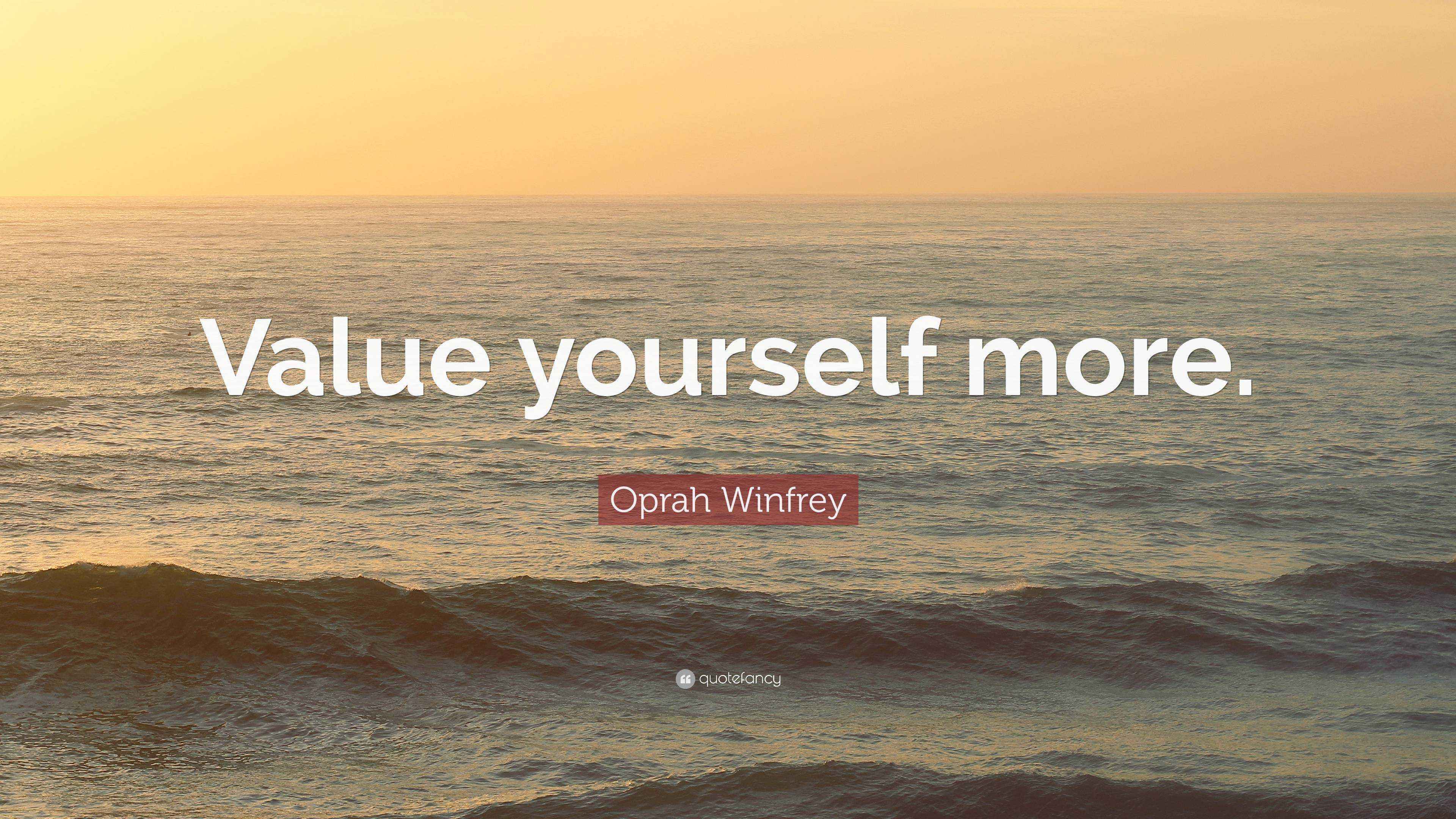 Value yourself more.

Oprah Winfrey

quotefancy